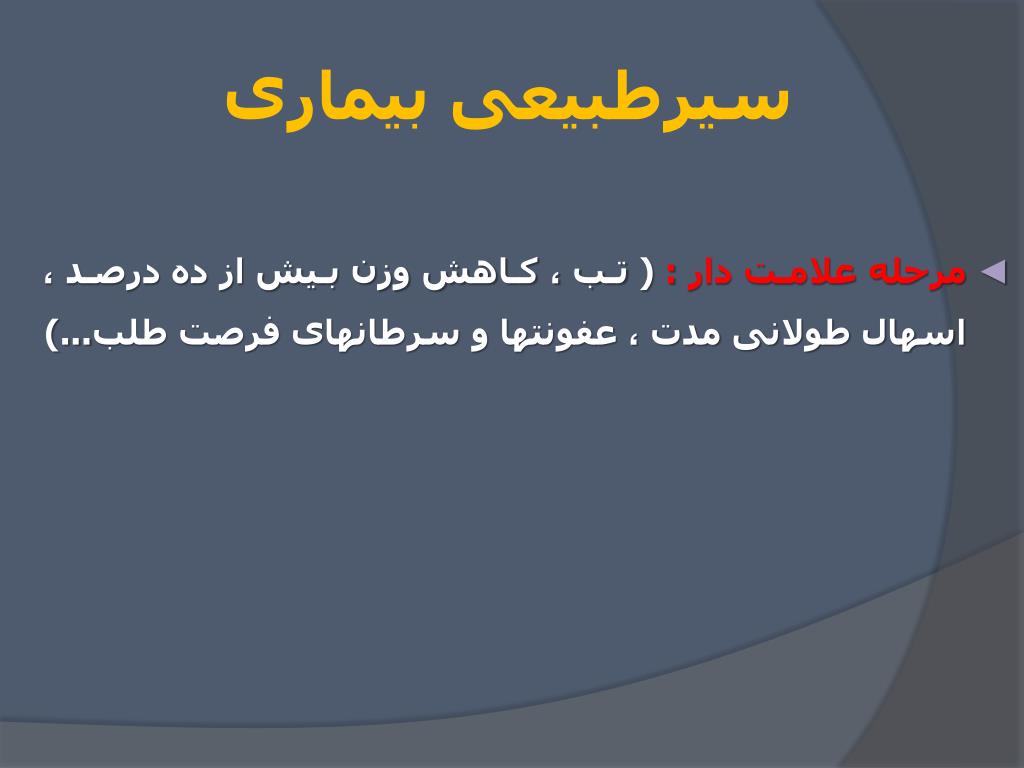 سیرطبیعی بیماری

مرحله علامت دار : ( تب ، کاهش وزن بیش از ده درصد ، اسهال طولانی مدت ، عفونتها و سرطانهای فرصت طلب...)